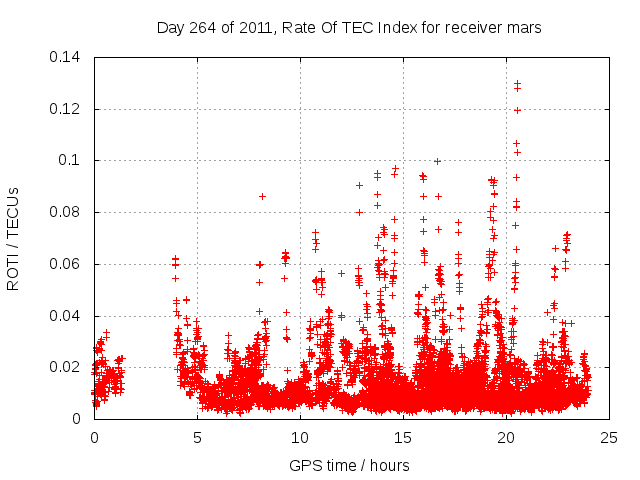 Day 264 of 2011, Rate Of TEC Index for receiver mars

ROTI / TECUs

0.14
0.12
0.1
0.08
0.06
0.04
0.02
0

0
5
10
15
20
25

GPS time / hours